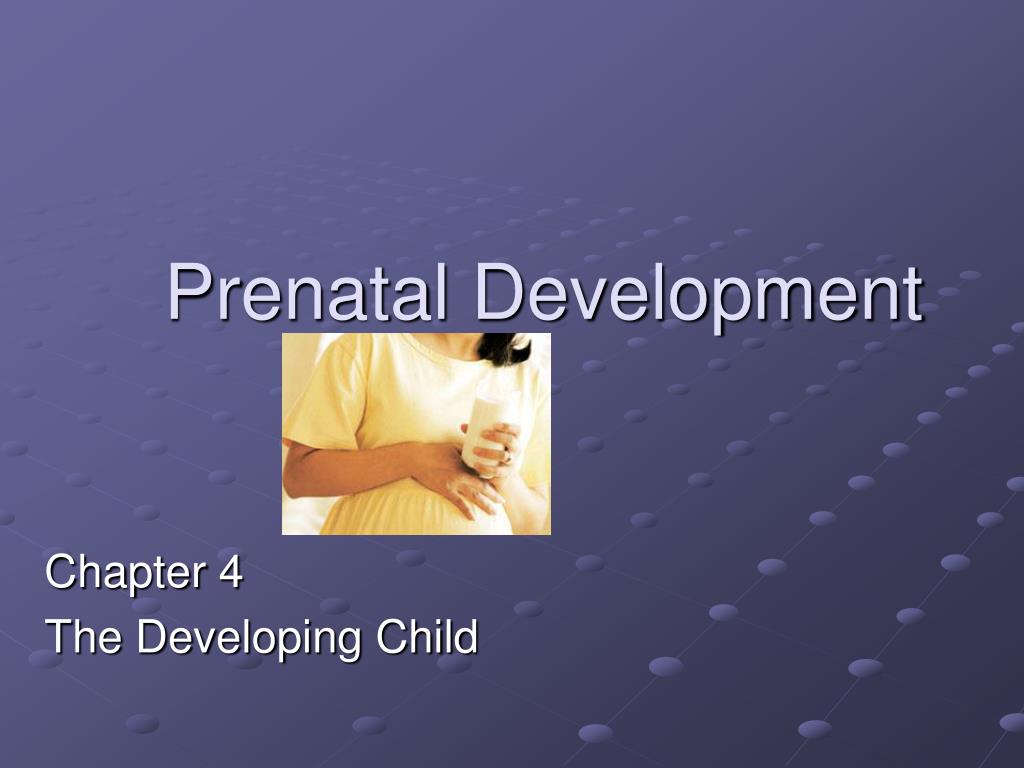 Prenatal Development

Chapter 4
The Developing Child